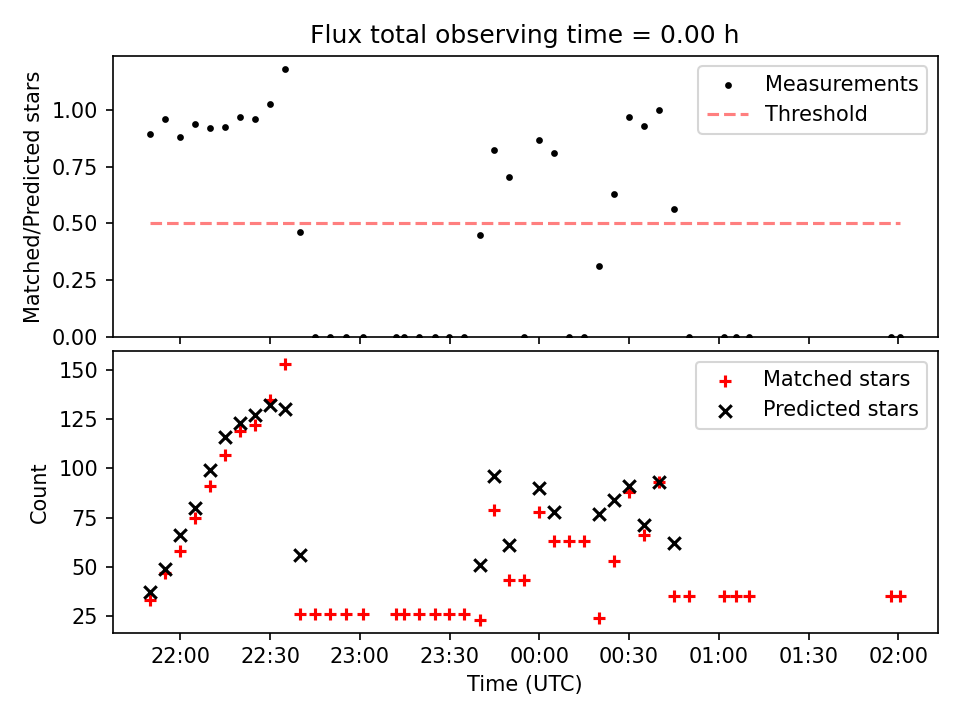 Flux total observing time = 0.00 h

Matched/Predicted stars

1.00
0.75
0.50
0.25
0.00

Measurements
Threshold

Count

150
125
100
75
50
25

Matched stars
Predicted stars

22:00 22:30 23:00 23:30 00:00 00:30 01:00 01:30 02:00

Time (UTC)